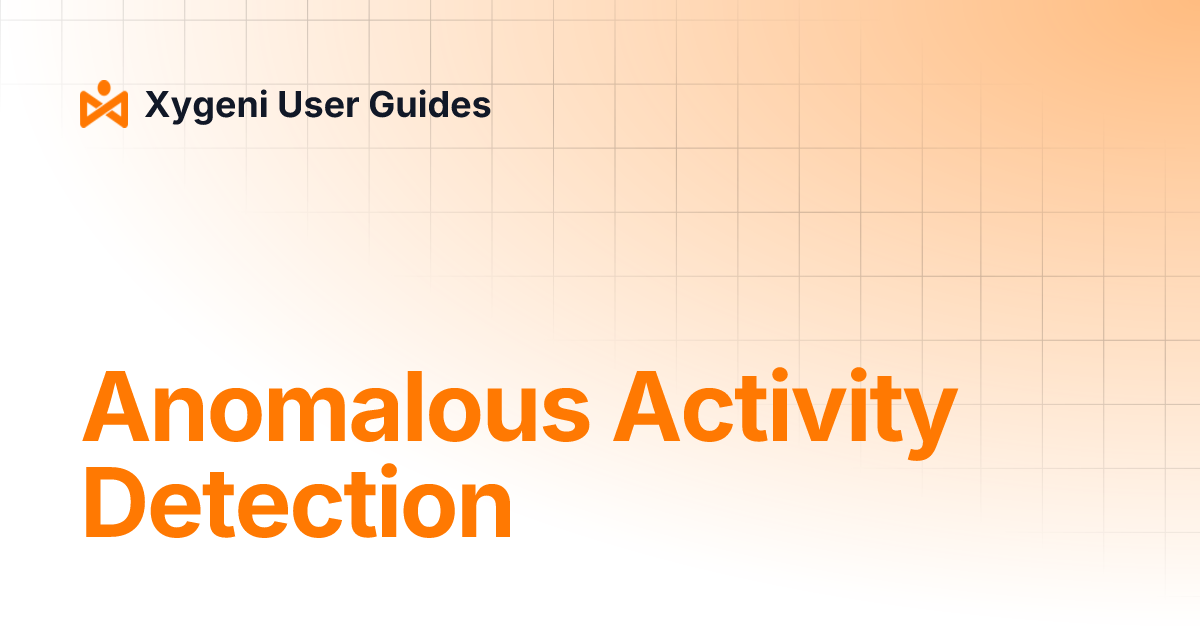 Xygeni User Guides

Anomalous Activity Detection